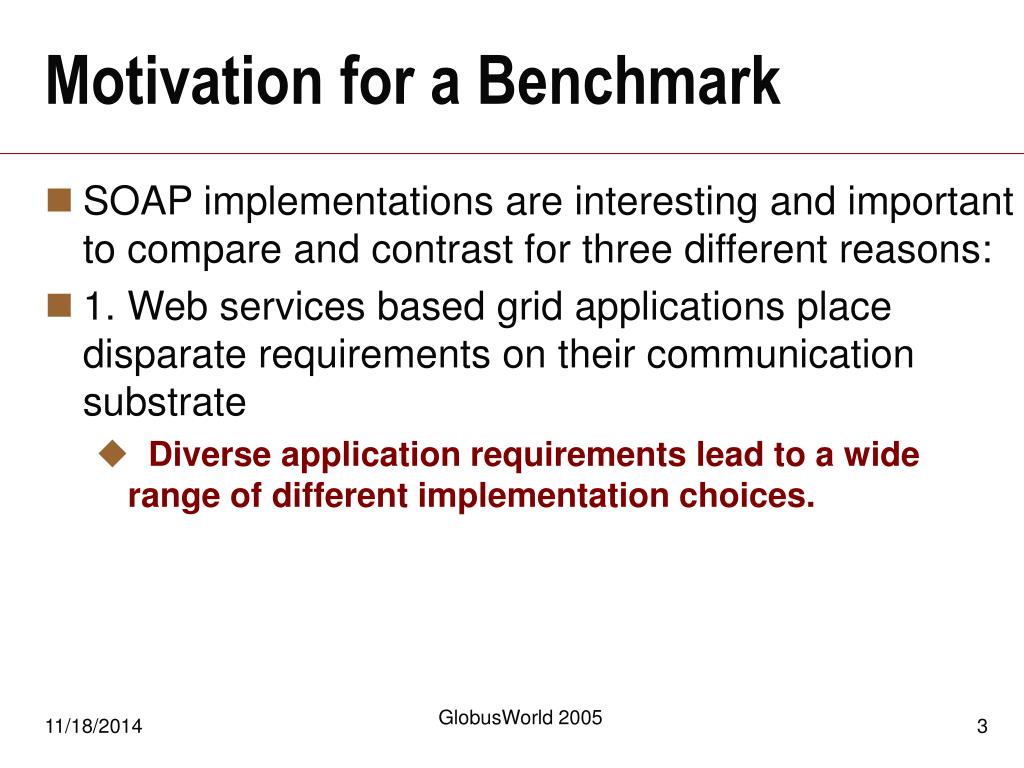 Motivation for a Benchmark

SOAP implementations are interesting and important to compare and contrast for three different reasons:

1. Web services based grid applications place disparate requirements on their communication substrate

Diverse application requirements lead to a wide range of different implementation choices.

11/18/2014

GlobusWorld 2005

3